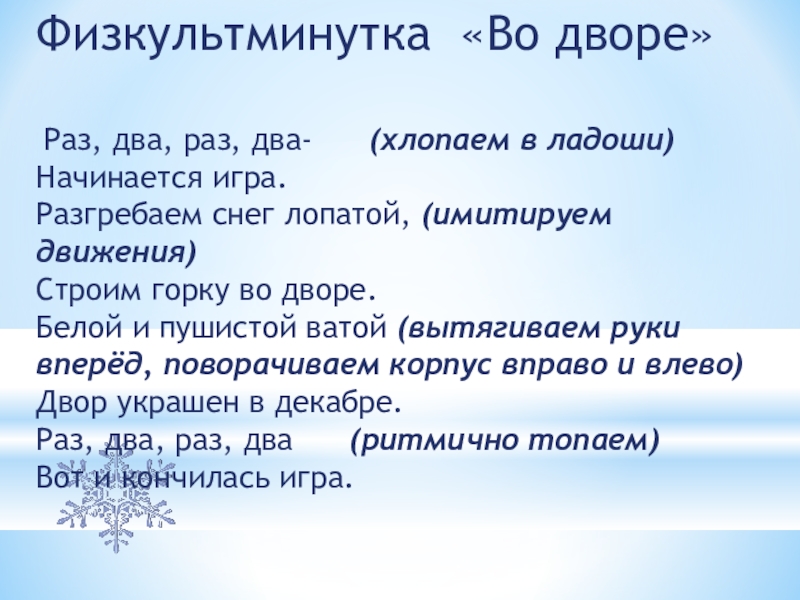 Физкультминутка «Во дворе»

Раз, два, раз, два- (хлопаем в ладоши)
Начинается игра.
Разгребаем снег лопатой, (имитируем движения)
Строим горку во дворе.
Белой и пушистой ватой (вытягиваем руки вперёд, поворачиваем корпус вправо и влево)
Двор украшен в декабре.
Раз, два, раз, два (ритмично топаем)
Вот и кончилась игра.